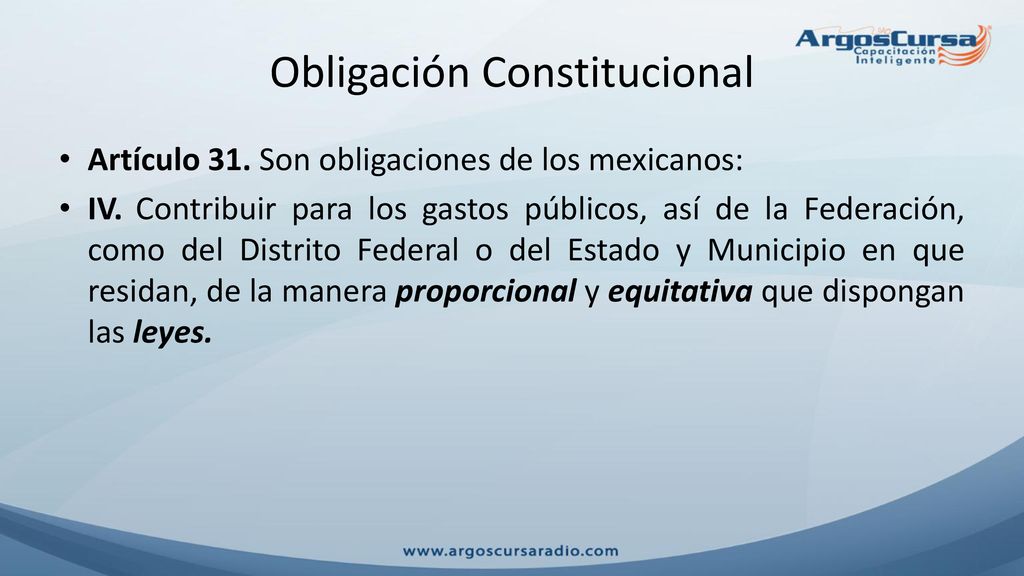 ArgosCursa
Capacitación Inteligente

Obligación Constitucional

• Artículo 31. Son obligaciones de los mexicanos:

• IV. Contribuir para los gastos públicos, así de la Federación, como del Distrito Federal o del Estado y Municipio en que residan, de la manera proporcional y equitativa que dispongan las leyes.

www.argoscursaradio.com